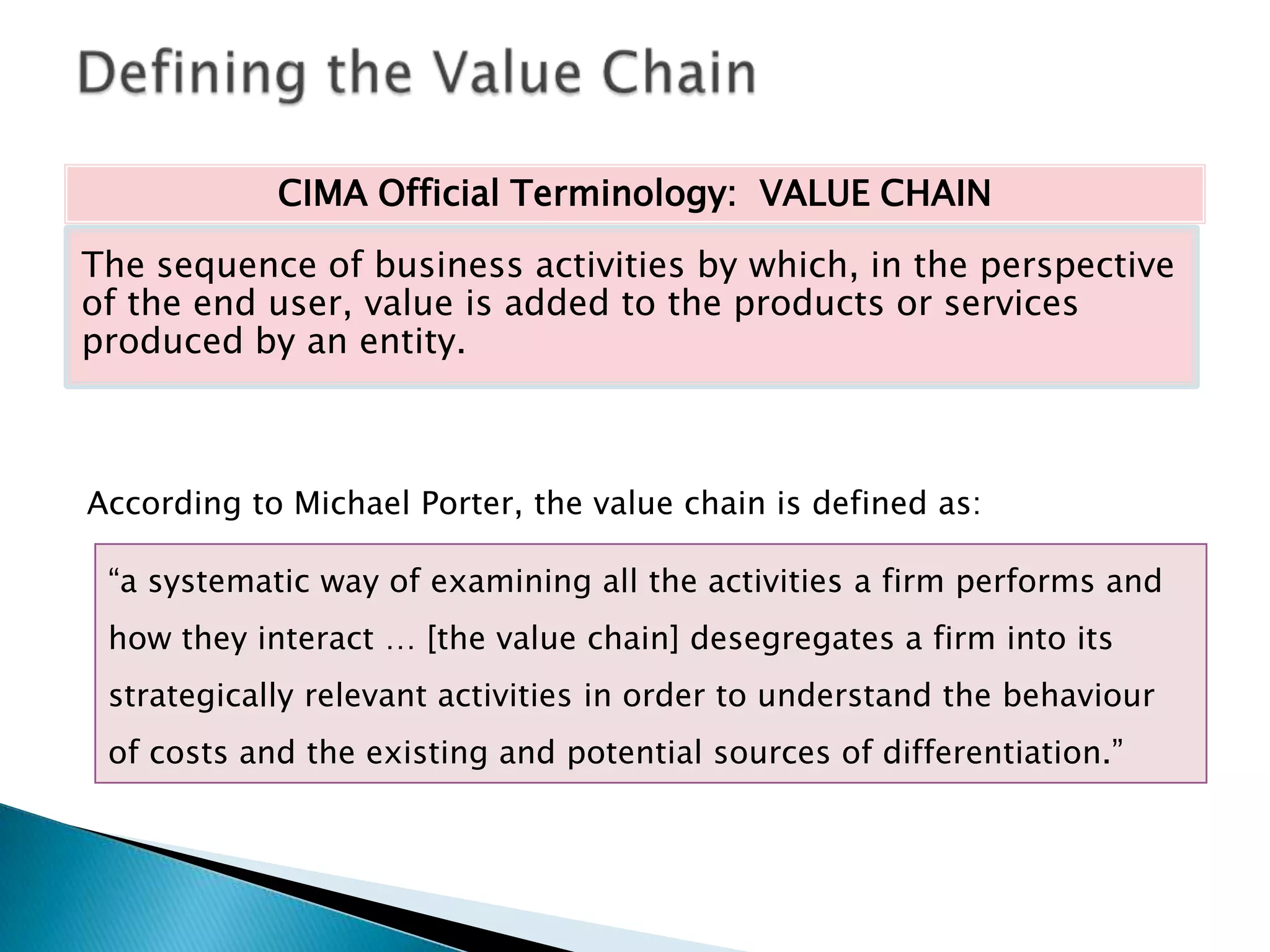 Defining the Value Chain

CIMA Official Terminology: VALUE CHAIN

The sequence of business activities by which, in the perspective of the end user, value is added to the products or services produced by an entity.

According to Michael Porter, the value chain is defined as:

“a systematic way of examining all the activities a firm performs and how they interact … [the value chain] desegregates a firm into its strategically relevant activities in order to understand the behaviour of costs and the existing and potential sources of differentiation.”